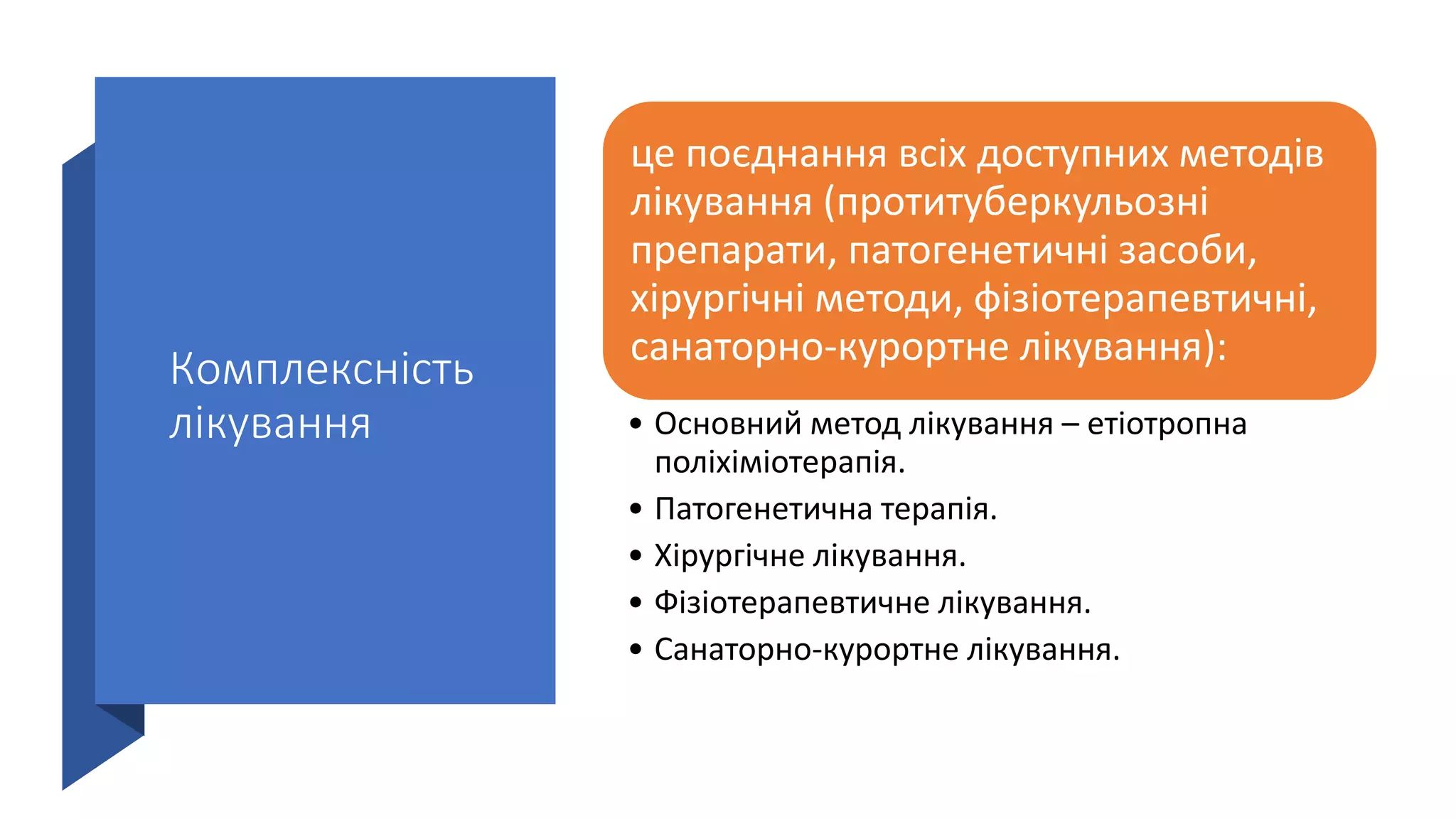 Комплексність лікування

це поєднання всіх доступних методів лікування (протитуберкульозні препарати, патогенетичні засоби, хірургічні методи, фізіотерапевтичні, санаторно-курортне лікування):

• Основний метод лікування – етіотропна поліхіміотерапія.
• Патогенетична терапія.
• Хірургічне лікування.
• Фізіотерапевтичне лікування.
• Санаторно-курортне лікування.